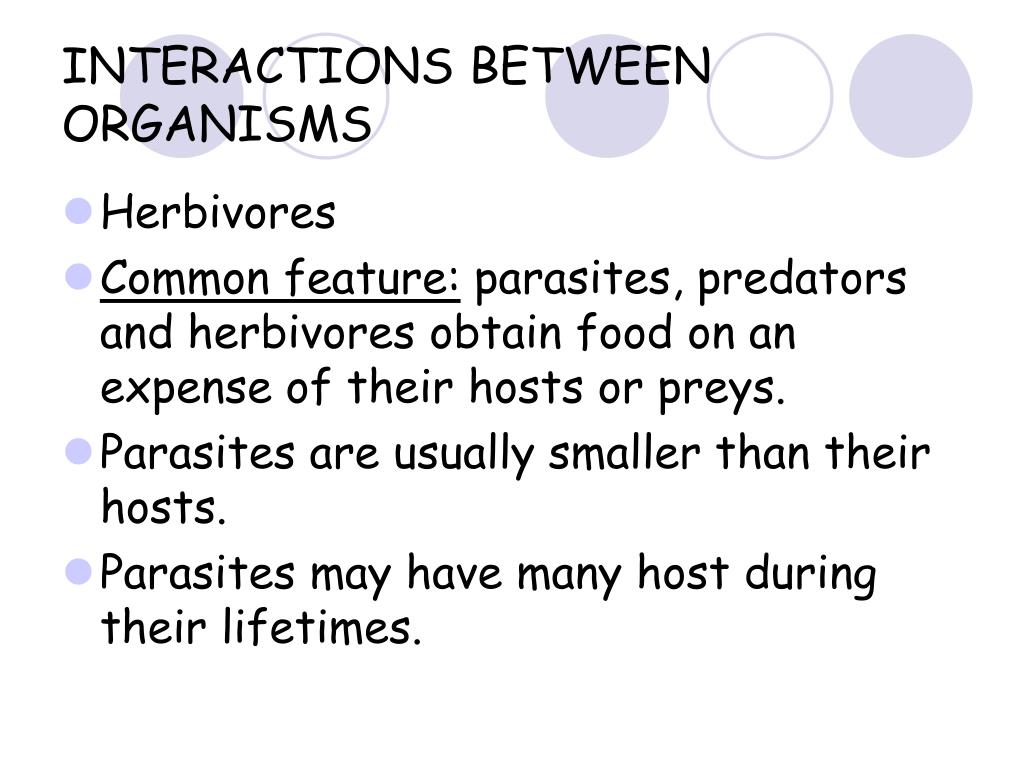 INTERACTIONS BETWEEN ORGANISMS

Herbivores

Common feature: parasites, predators and herbivores obtain food on an expense of their hosts or preys.

Parasites are usually smaller than their hosts.

Parasites may have many host during their lifetimes.